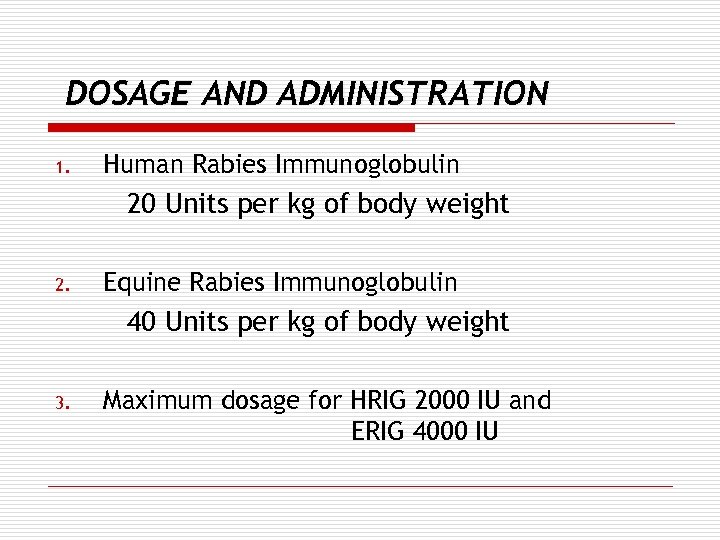 DOSAGE AND ADMINISTRATION

1. Human Rabies Immunoglobulin
20 Units per kg of body weight

2. Equine Rabies Immunoglobulin
40 Units per kg of body weight

3. Maximum dosage for HRIG 2000 IU and
ERIG 4000 IU